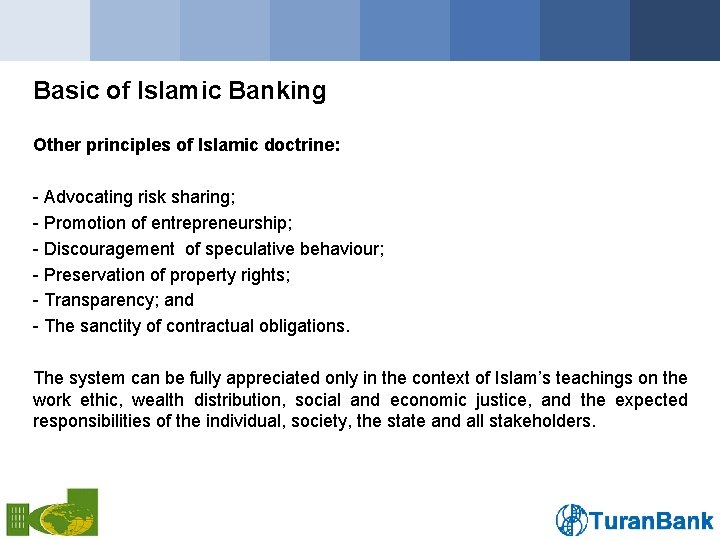 Basic of Islamic Banking

Other principles of Islamic doctrine:

- Advocating risk sharing;
- Promotion of entrepreneurship;
- Discouragement of speculative behaviour;
- Preservation of property rights;
- Transparency; and
- The sanctity of contractual obligations.

The system can be fully appreciated only in the context of Islam's teachings on the work ethic, wealth distribution, social and economic justice, and the expected responsibilities of the individual, society, the state and all stakeholders.

TuranBank